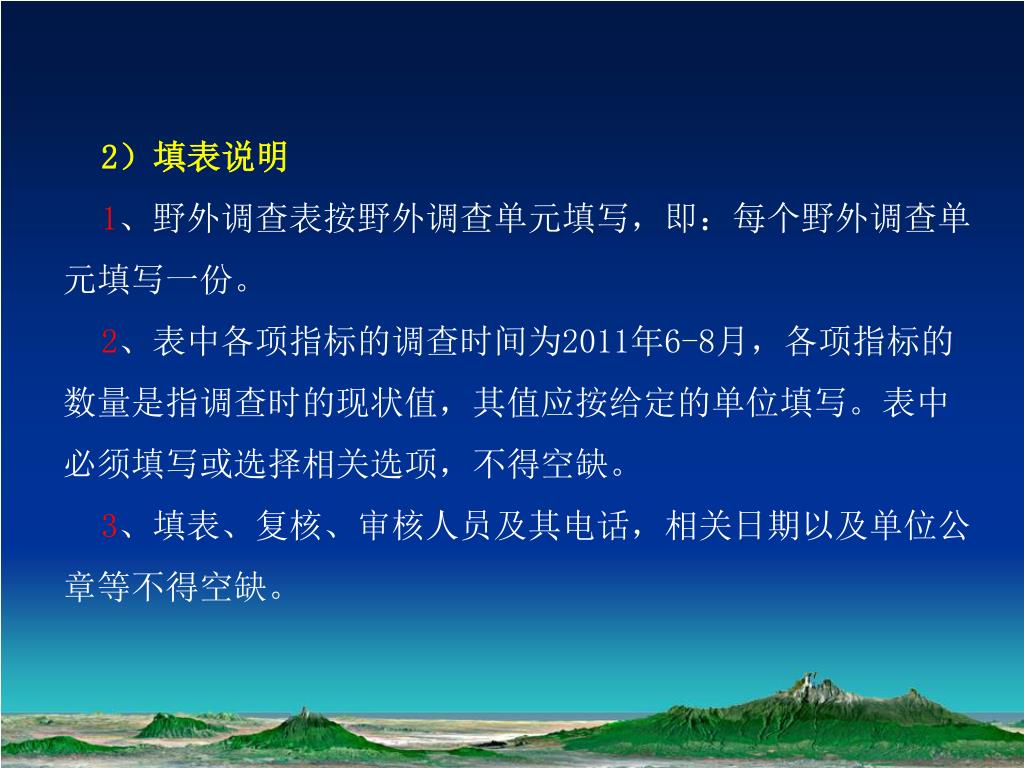 2）填表说明

1、野外调查表按野外调查单元填写，即：每个野外调查单元填写一份。

2、表中各项指标的调查时间为2011年6-8月，各项指标的数量是指调查时的现状值，其值应按给定的单位填写。表中必须填写或选择相关选项，不得空缺。

3、填表、复核、审核人员及其电话，相关日期以及单位公章等不得空缺。